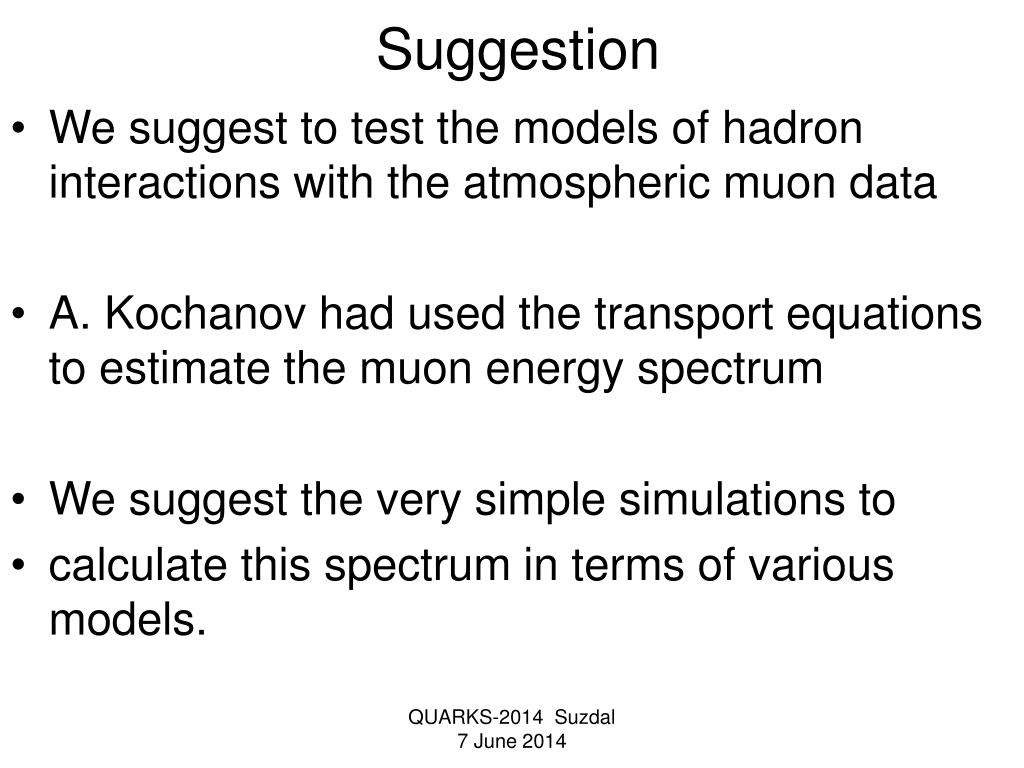 Suggestion

• We suggest to test the models of hadron interactions with the atmospheric muon data

• A. Kochanov had used the transport equations to estimate the muon energy spectrum

• We suggest the very simple simulations to
• calculate this spectrum in terms of various models.

QUARKS-2014 Suzdal
7 June 2014